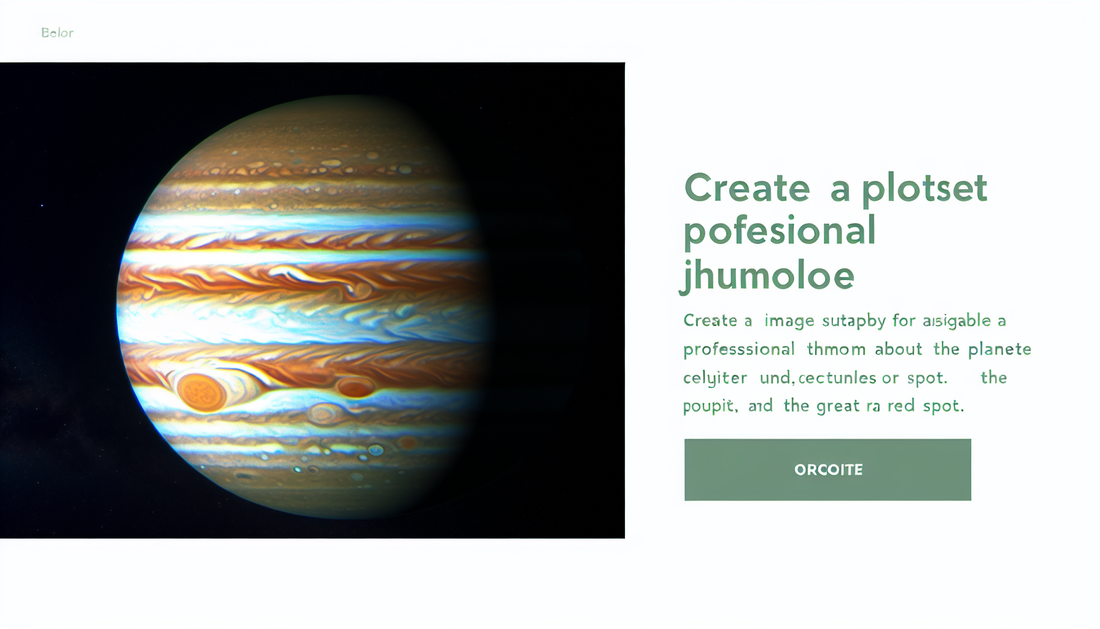 Belor

Create a plotset pofesional jhumoloe

Create a image sutapby for aisigable a professsional thmom about the planete celyiter und,cectunles or spot. the poupit, and the great ra red spot.

ORCOITE